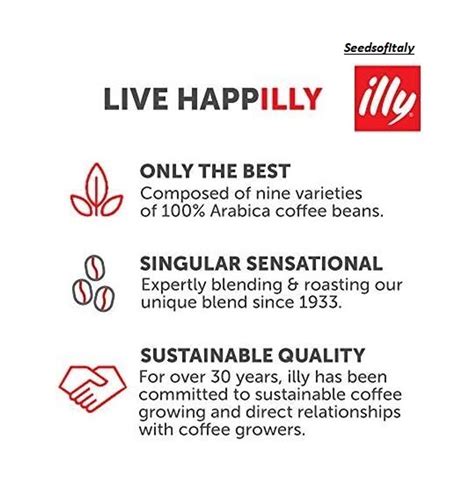 SeedsofItaly

LIVE HAPPILLY

illy

ONLY THE BEST
Composed of nine varieties of 100% Arabica coffee beans.

SINGULAR SENSATIONAL
Expertly blending & roasting our unique blend since 1933.

SUSTAINABLE QUALITY
For over 30 years, illy has been committed to sustainable coffee growing and direct relationships with coffee growers.